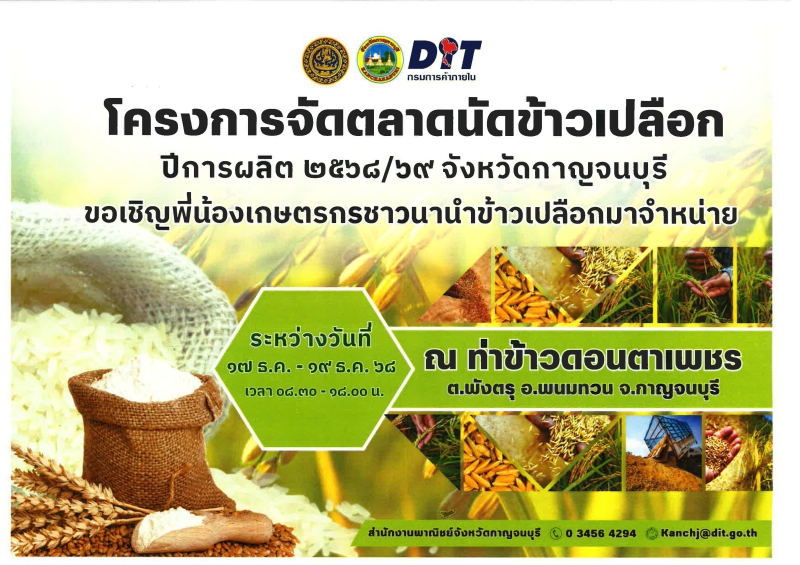 DIT
กรมการค้าภายใน

โครงการจัดตลาดนัดข้าวเปลือก
ปีการผลิต ๒๕๖๘/๖๙ จังหวัดกาญจนบุรี
ขอเชิญพี่น้องเกษตรกรชาวนานำข้าวเปลือกมาจำหน่าย

ระหว่างวันที่
๑๗ ธ.ค. - ๑๙ ธ.ค. ๖๘
เวลา ๐๘.๓๐ - ๑๘.๐๐ น.

ณ ท่าข้าวดอนตาเพชร
ต.พังตรุ อ.พนมทวน จ.กาญจนบุรี

สำนักงานพาณิชย์จังหวัดกาญจนบุรี 0 3456 4294 Kanchj@dit.go.th